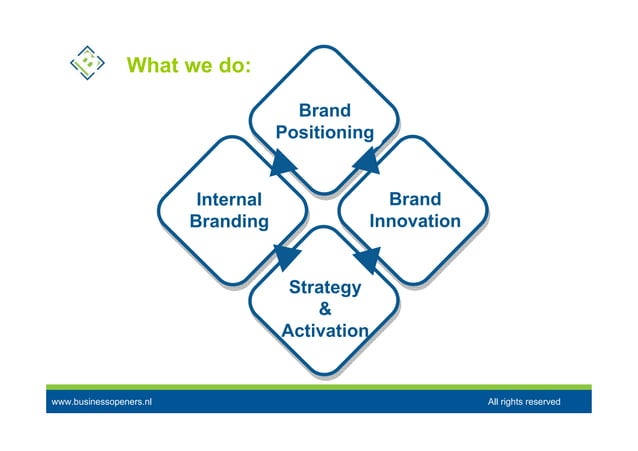 What we do:

Brand Positioning

Internal Branding

Brand Innovation

Strategy & Activation

www.businessopeners.nl

All rights reserved